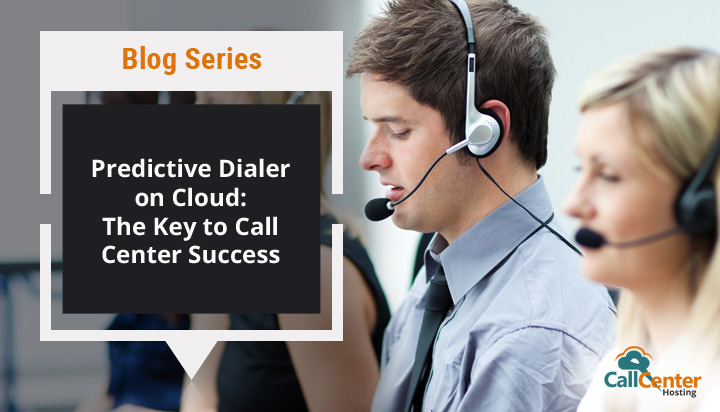 Blog Series

Predictive Dialer on Cloud: The Key to Call Center Success

CallCenter Hosting